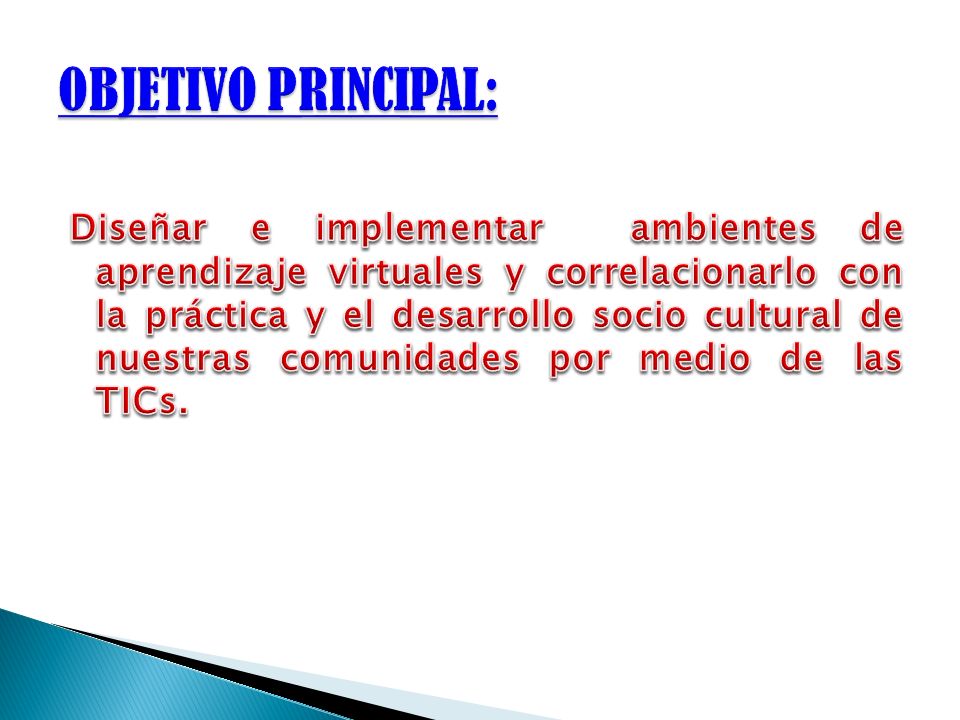 OBJETIVO PRINCIPAL:

Diseñar e implementar ambientes de aprendizaje virtuales y correlacionarlo con la práctica y el desarrollo socio cultural de nuestras comunidades por medio de las TICs.